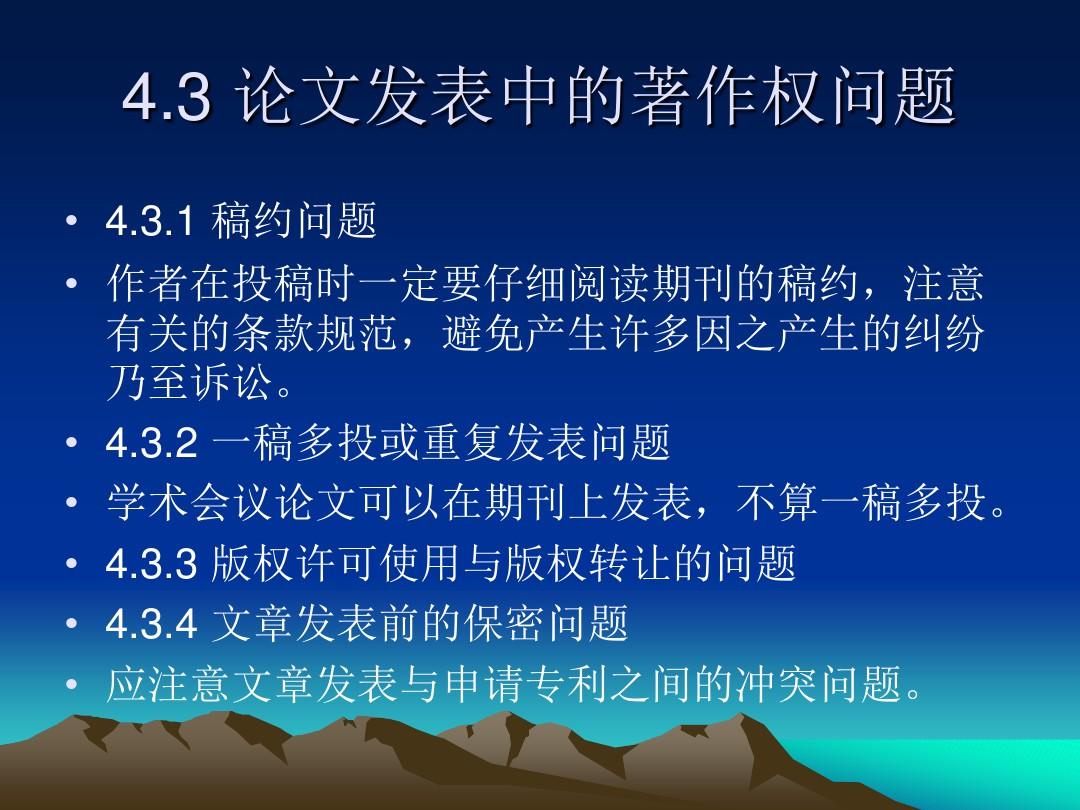 4.3 论文发表中的著作权问题

• 4.3.1 稿约问题

• 作者在投稿时一定要仔细阅读期刊的稿约，注意有关的条款规范，避免产生许多因之产生的纠纷乃至诉讼。

• 4.3.2 一稿多投或重复发表问题

• 学术会议论文可以在期刊上发表，不算一稿多投。

• 4.3.3 版权许可使用与版权转让的问题

• 4.3.4 文章发表前的保密问题

• 应注意文章发表与申请专利之间的冲突问题。